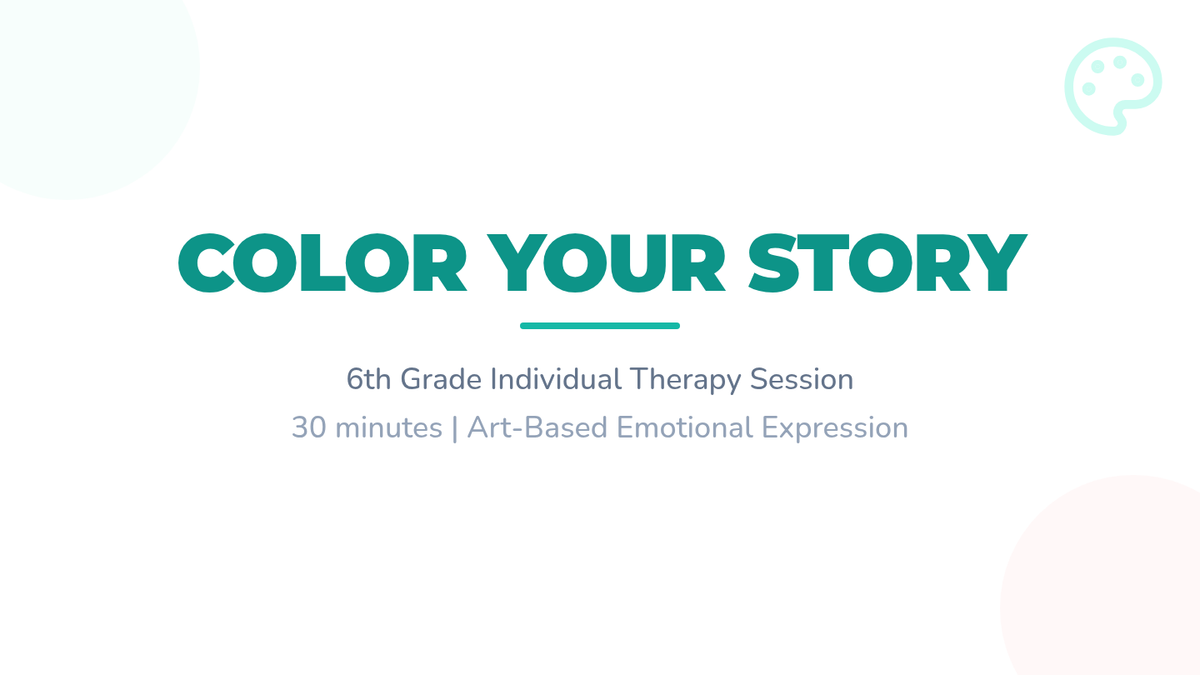 COLOR YOUR STORY

6th Grade Individual Therapy Session

30 minutes | Art-Based Emotional Expression